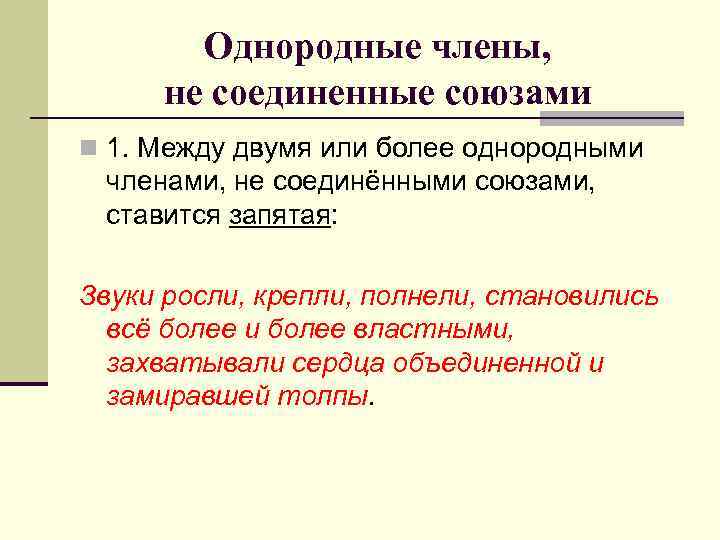 Однородные члены, не соединенные союзами

1. Между двумя или более однородными членами, не соединёнными союзами, ставится запятая:

Звуки росли, крепли, полнели, становились всё более и более властными, захватывали сердца объединенной и замиравшей толпы.